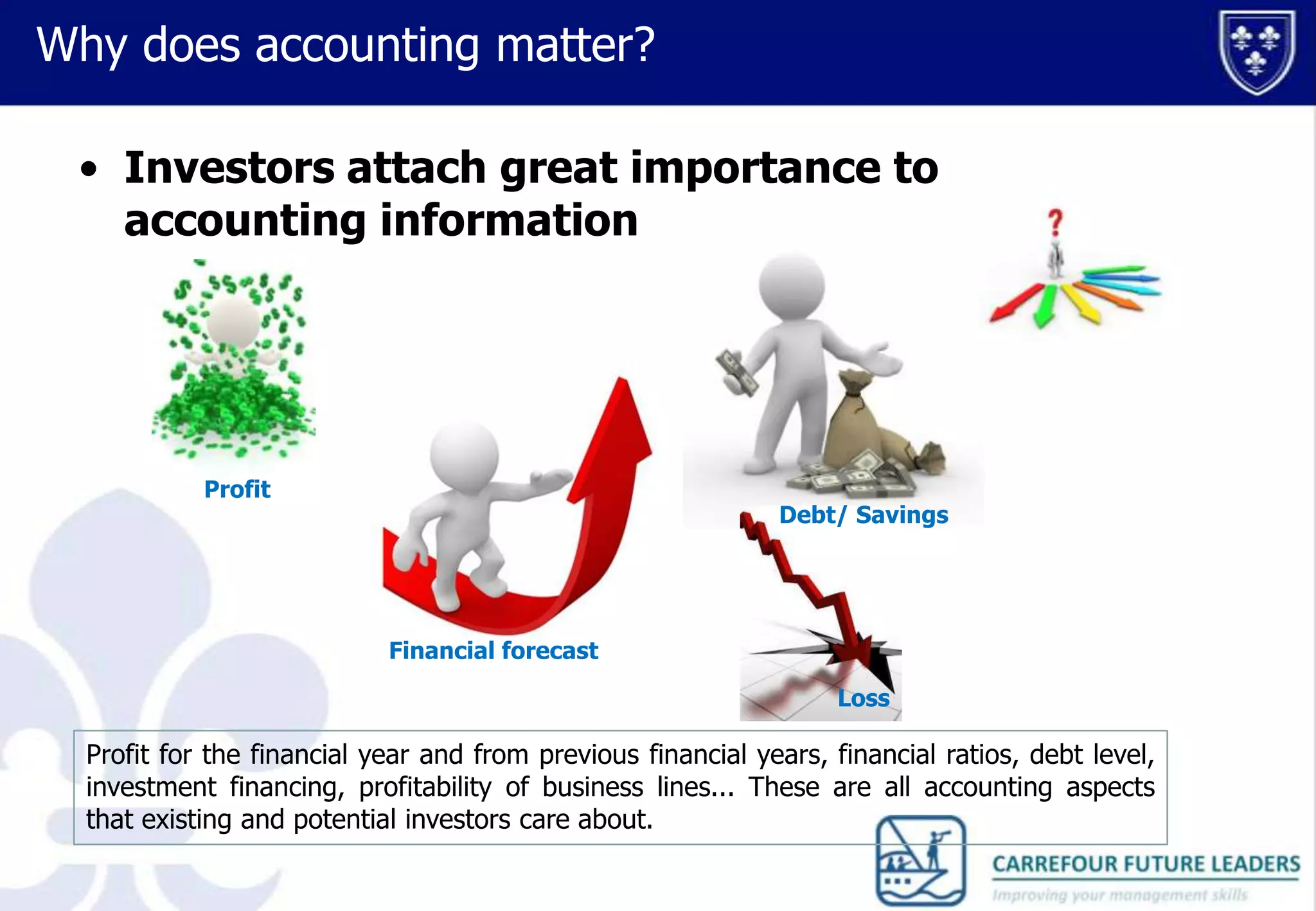 Why does accounting matter?

• Investors attach great importance to accounting information

?

Profit

Financial forecast

Debt/ Savings

Loss

Profit for the financial year and from previous financial years, financial ratios, debt level, investment financing, profitability of business lines... These are all accounting aspects that existing and potential investors care about.

CARREFOUR FUTURE LEADERS
Improving your management skills